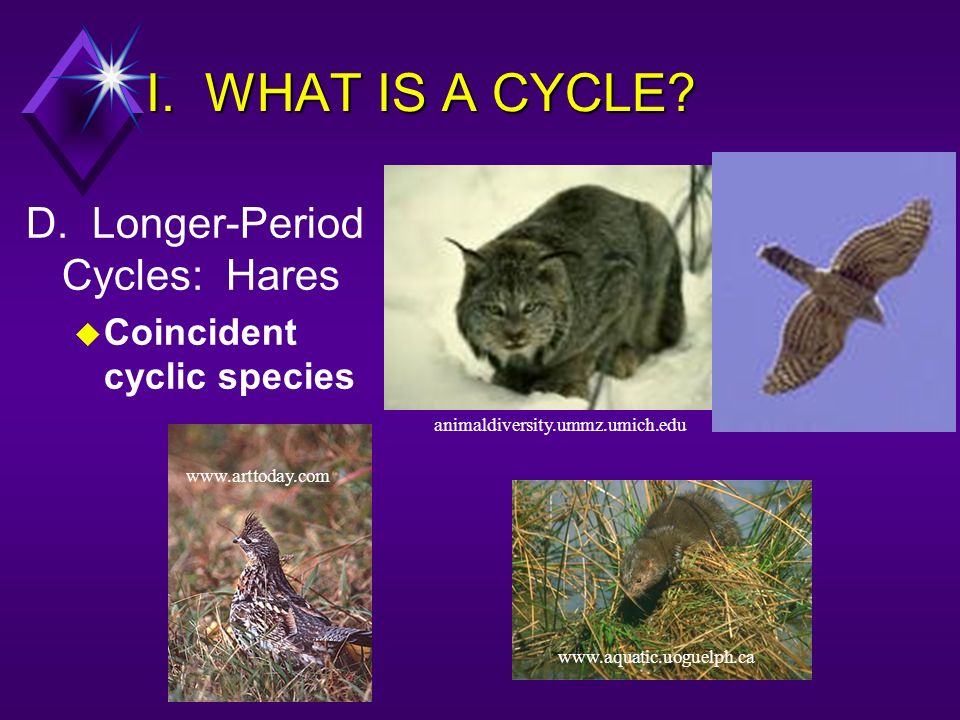 I. WHAT IS A CYCLE?

D. Longer-Period Cycles: Hares

Coincident cyclic species

animaldiversity.ummz.umich.edu

www.arttoday.com

www.aquatic.uoguelph.ca